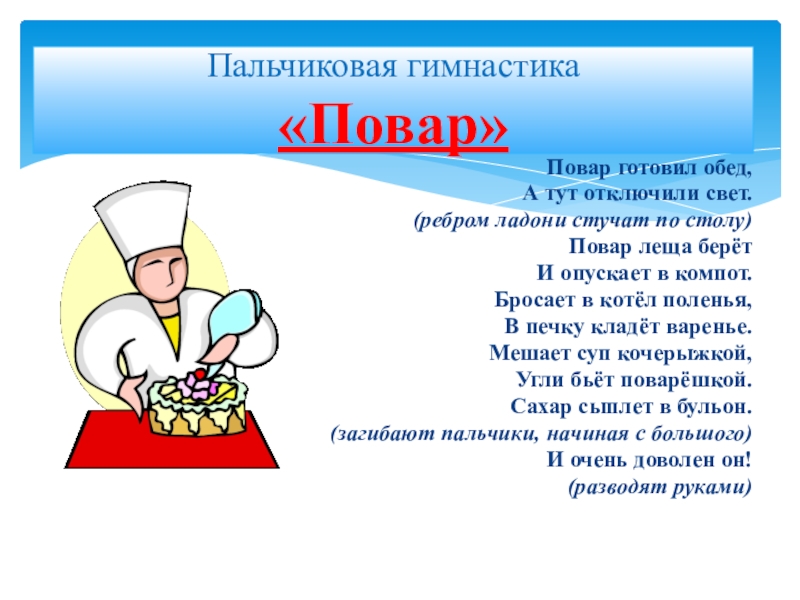 Пальчиковая гимнастика
«Повар»

Повар готовил обед,
А тут отключили свет.
(ребром ладони стучат по столу)
Повар леща берёт
И опускает в компот.
Бросает в котёл поленья,
В печку кладёт варенье.
Мешает суп кочерыжкой,
Угли бьёт поварёшкой.
Сахар сыплет в бульон.
(загибают пальчики, начиная с большого)
И очень доволен он!
(разводят руками)